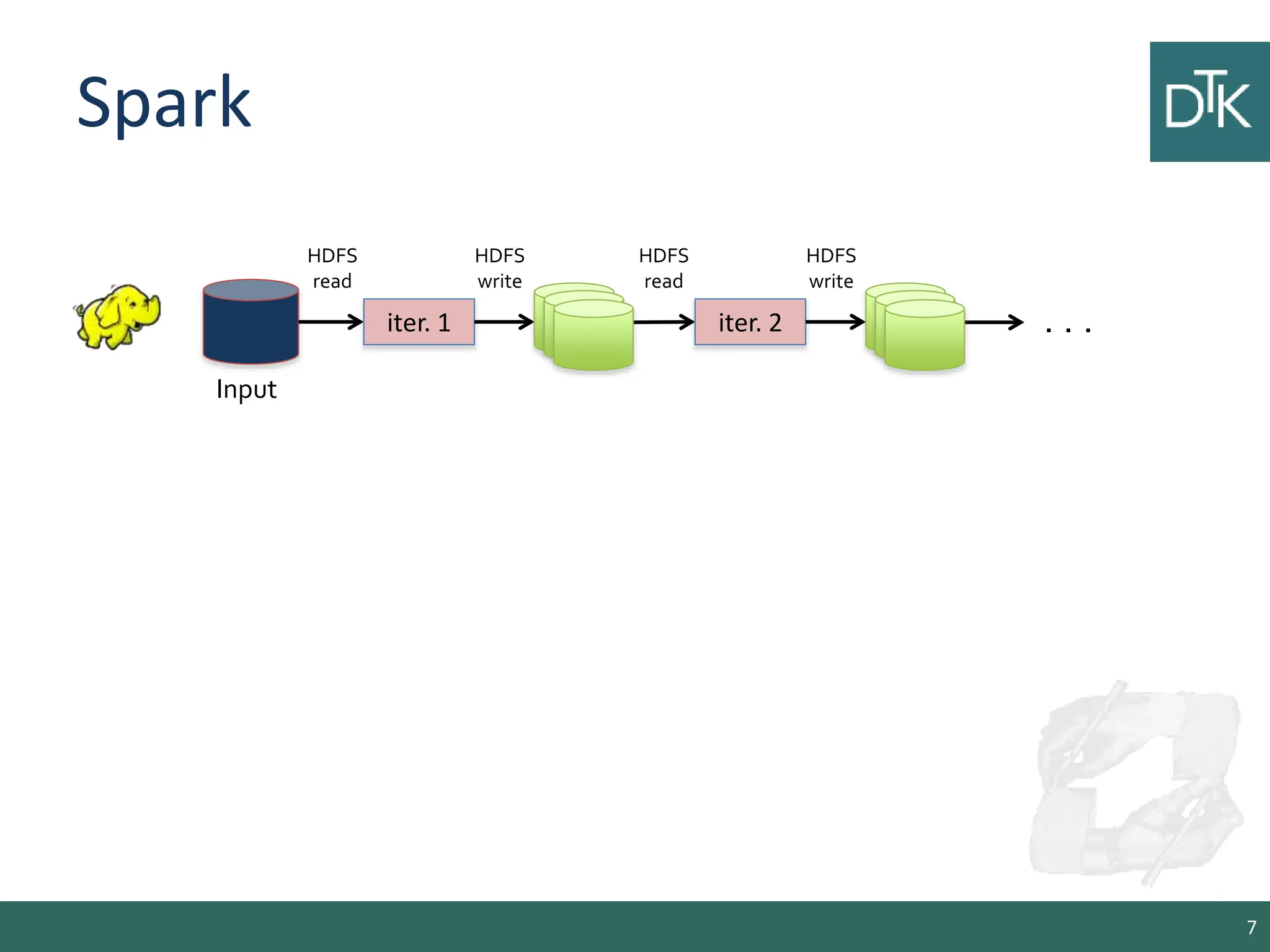 Spark

DTK

HDFS read

HDFS write

HDFS read

HDFS write

Input

iter. 1

iter. 2

. . .

7